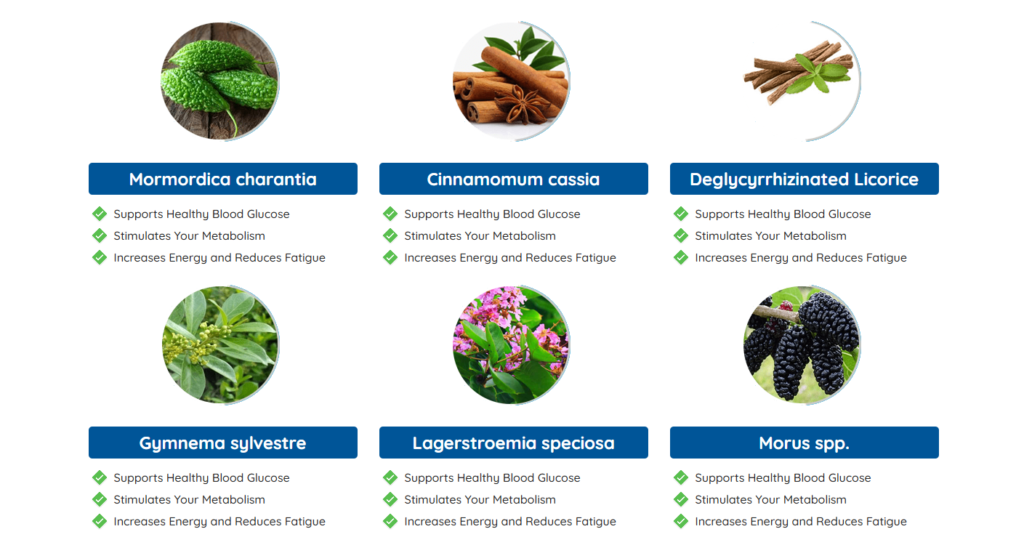 Mormordica charantia

Supports Healthy Blood Glucose
Stimulates Your Metabolism
Increases Energy and Reduces Fatigue

Cinnamomum cassia

Supports Healthy Blood Glucose
Stimulates Your Metabolism
Increases Energy and Reduces Fatigue

Deglycyrrhizinated Licorice

Supports Healthy Blood Glucose
Stimulates Your Metabolism
Increases Energy and Reduces Fatigue

Gymnema sylvestre

Supports Healthy Blood Glucose
Stimulates Your Metabolism
Increases Energy and Reduces Fatigue

Lagerstroemia speciosa

Supports Healthy Blood Glucose
Stimulates Your Metabolism
Increases Energy and Reduces Fatigue

Morus spp.

Supports Healthy Blood Glucose
Stimulates Your Metabolism
Increases Energy and Reduces Fatigue